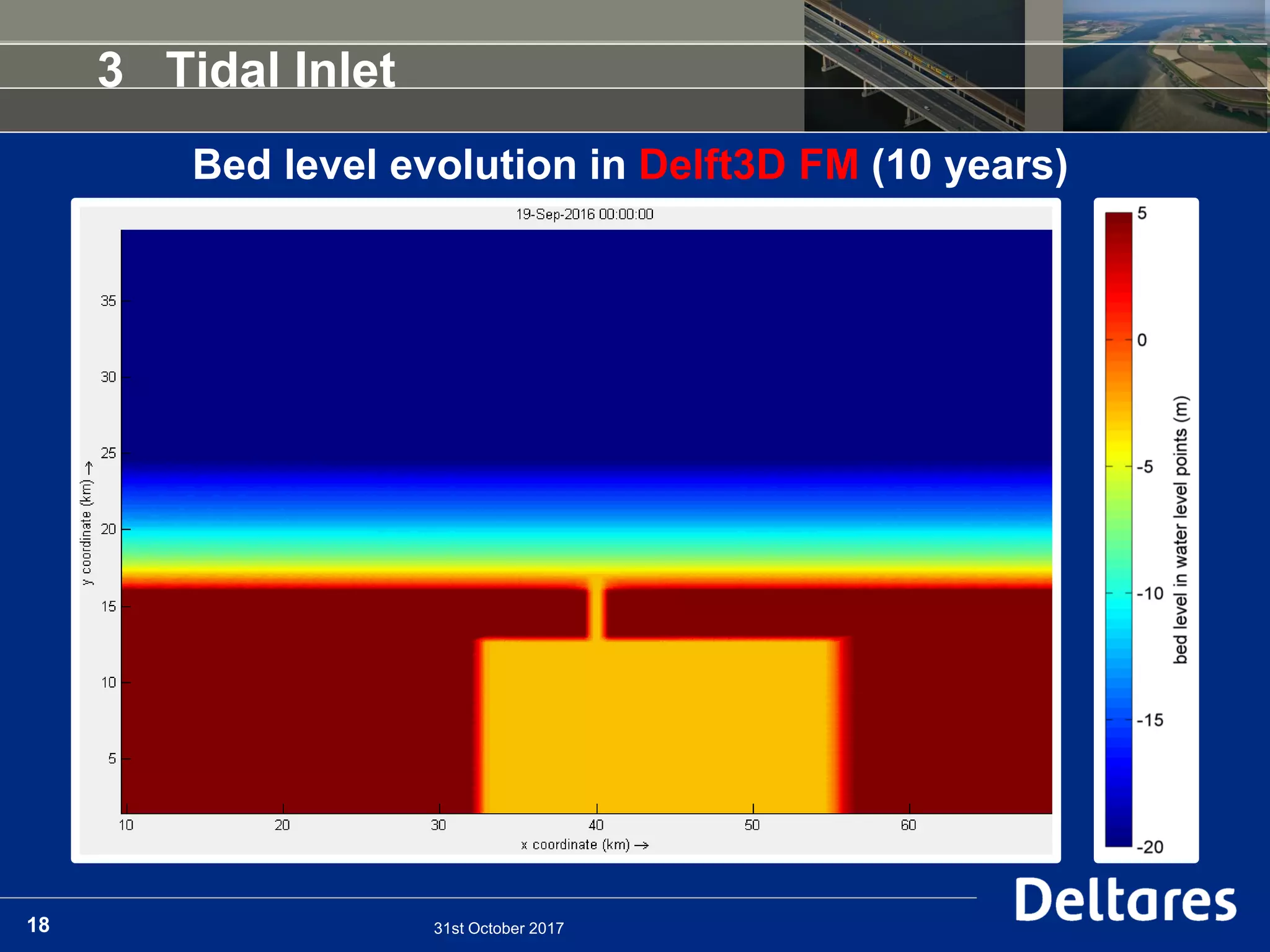 3 Tidal Inlet

Bed level evolution in Delft3D FM (10 years)

19-Sep-2016 00:00:00

35
30
25
20
15
10
5

y coordinate (km) →

10 20 30 40 50 60

x coordinate (km) →

5
0
-5
-10
-15
-20

bed level in water level points (m)

Deltares

18

31st October 2017